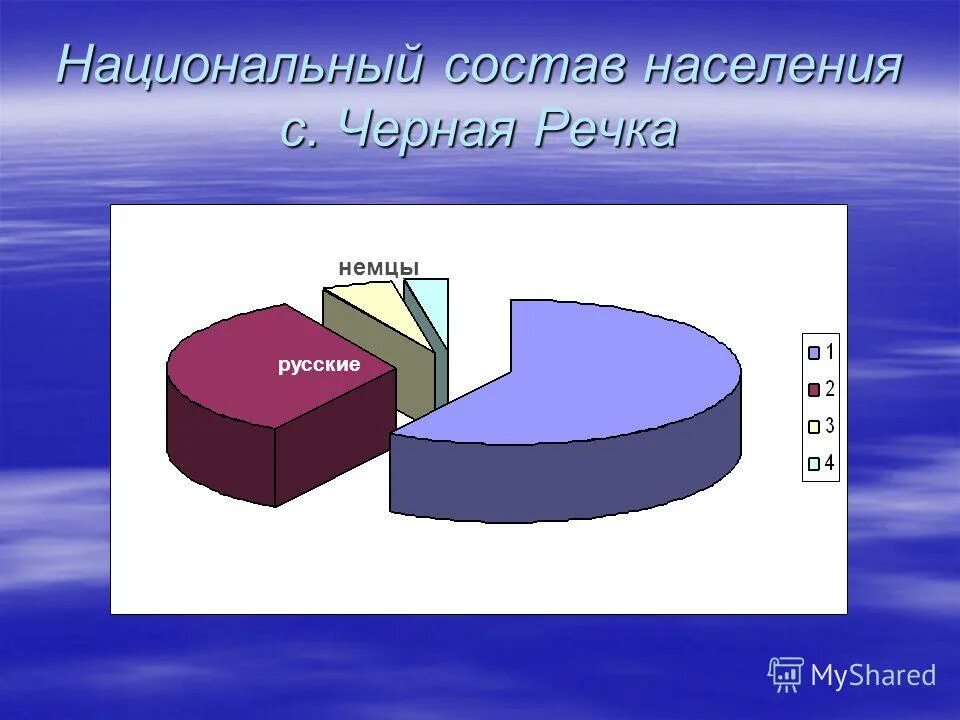 Национальный состав населения с. Черная Речка

немцы

русские

1
2
3
4

MyShared